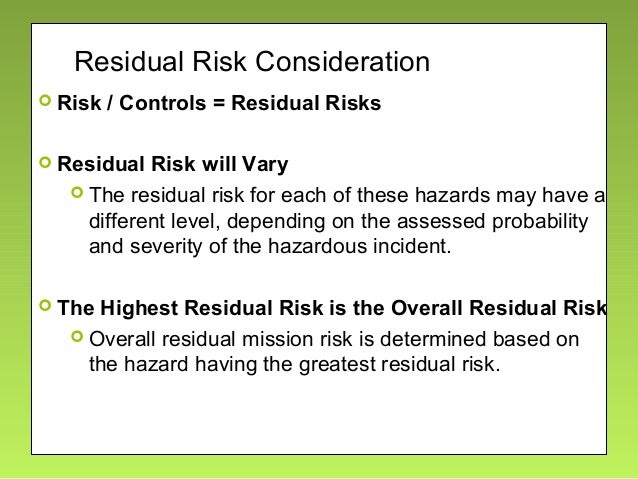 Residual Risk Consideration

Risk / Controls = Residual Risks

Residual Risk will Vary

The residual risk for each of these hazards may have a different level, depending on the assessed probability and severity of the hazardous incident.

The Highest Residual Risk is the Overall Residual Risk

Overall residual mission risk is determined based on the hazard having the greatest residual risk.